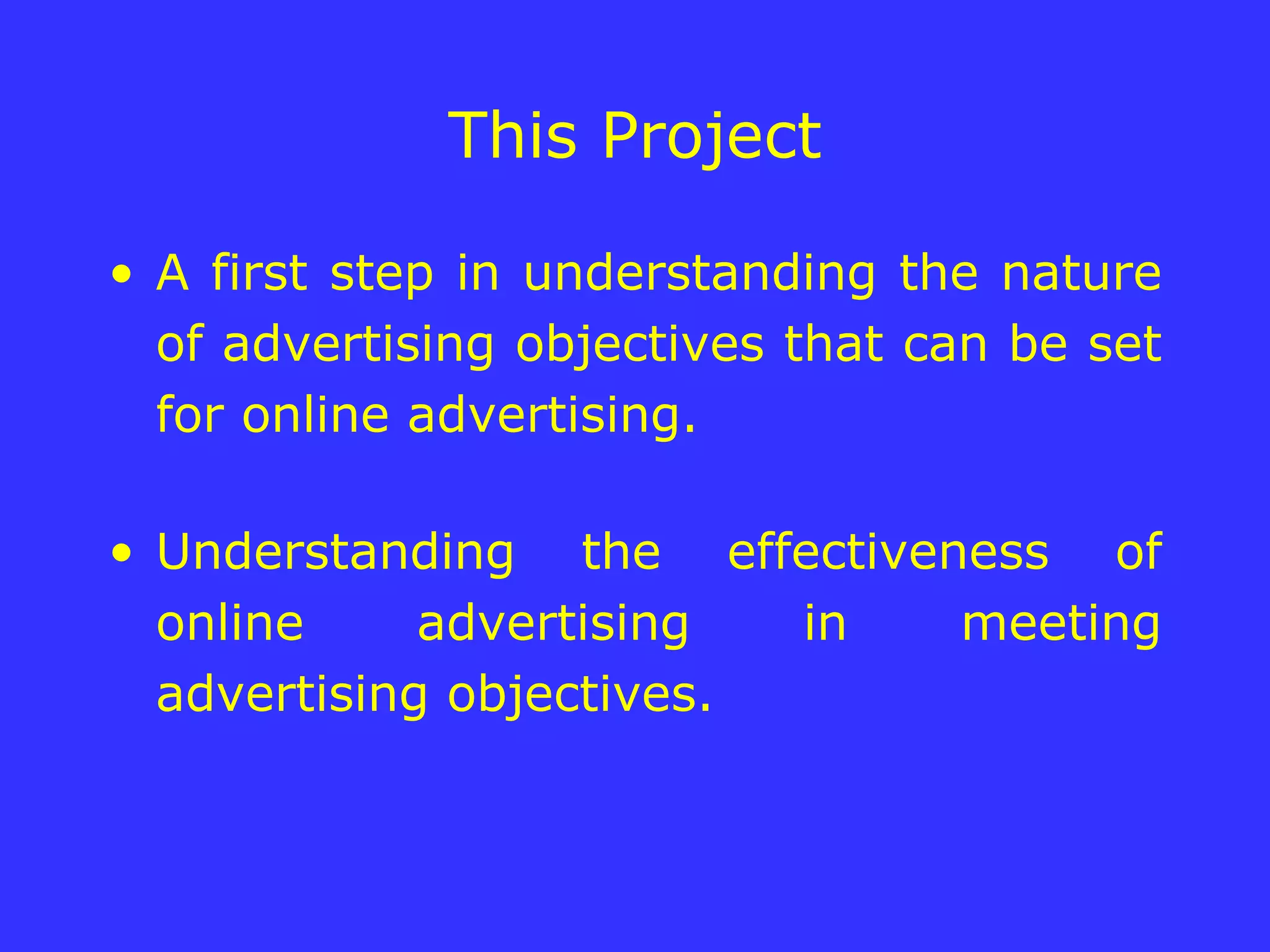 This Project

• A first step in understanding the nature of advertising objectives that can be set for online advertising.

• Understanding the effectiveness of online advertising in meeting advertising objectives.